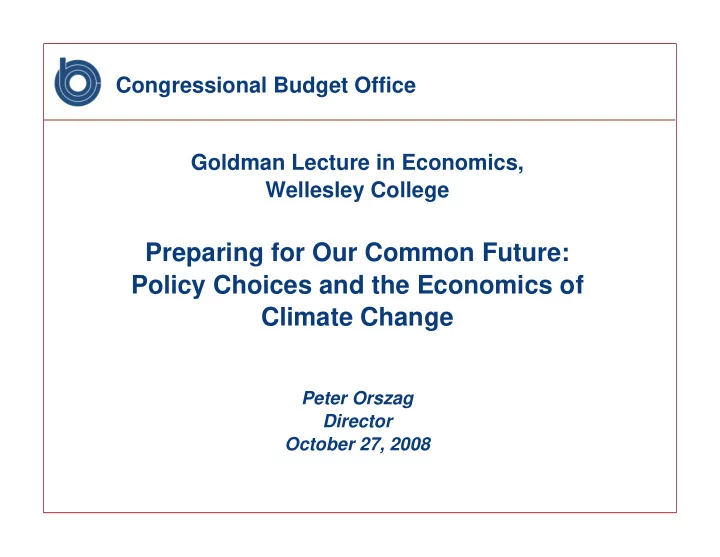 Congressional Budget Office

Goldman Lecture in Economics, Wellesley College

Preparing for Our Common Future: Policy Choices and the Economics of Climate Change

Peter Orszag
Director
October 27, 2008